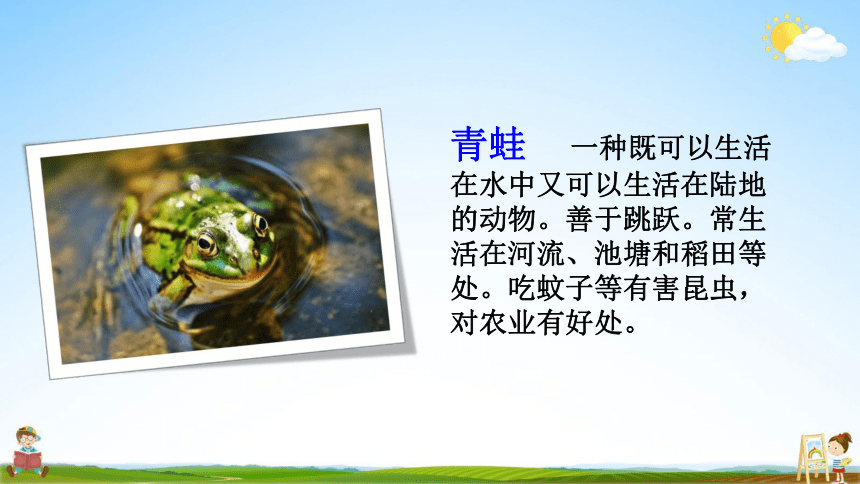 青蛙　一种既可以生活在水中又可以生活在陆地的动物。善于跳跃。常生活在河流、池塘和稻田等处。吃蚊子等有害昆虫，对农业有好处。